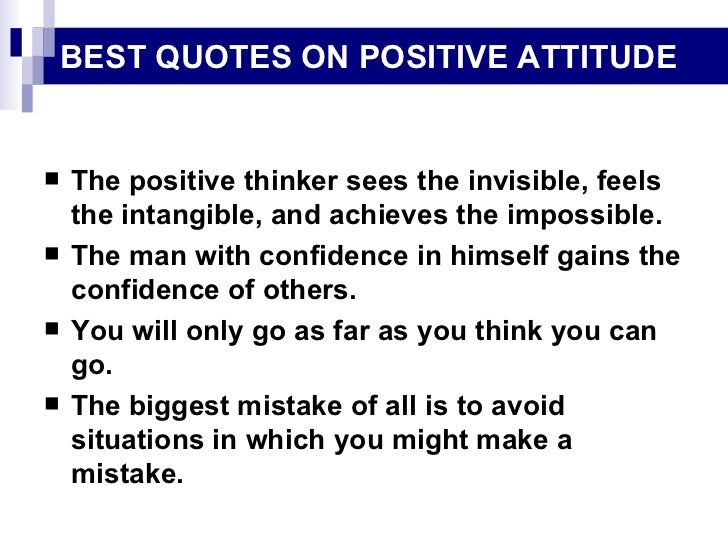 BEST QUOTES ON POSITIVE ATTITUDE

■ The positive thinker sees the invisible, feels the intangible, and achieves the impossible.

■ The man with confidence in himself gains the confidence of others.

■ You will only go as far as you think you can go.

■ The biggest mistake of all is to avoid situations in which you might make a mistake.